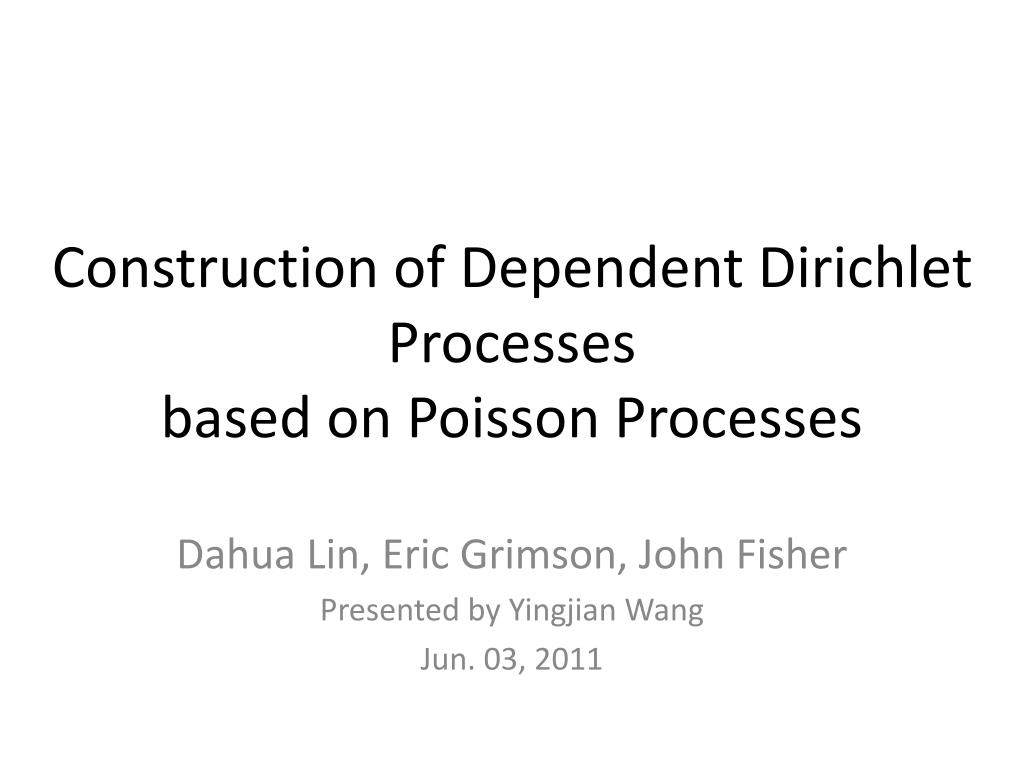 Construction of Dependent Dirichlet Processes
based on Poisson Processes

Dahua Lin, Eric Grimson, John Fisher

Presented by Yingjian Wang

Jun. 03, 2011